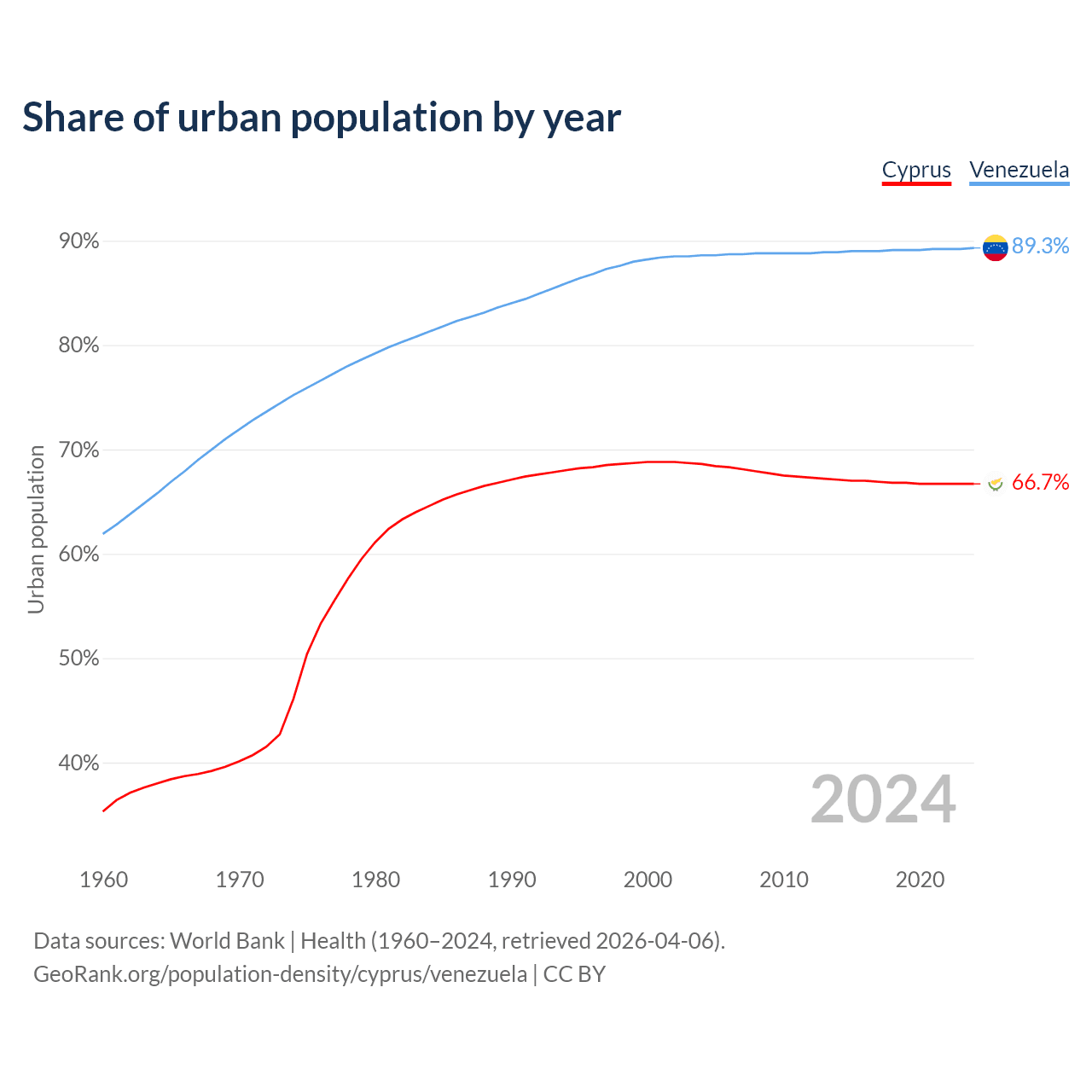 Share of urban population by year

Cyprus Venezuela

90%
80%
70%
60%
50%
40%

Urban population

89.3%
66.7%

2024

1960 1970 1980 1990 2000 2010 2020

Data sources: World Bank | Health (1960–2024, retrieved 2026-04-06).
GeoRank.org/population-density/cyprus/venezuela | CC BY